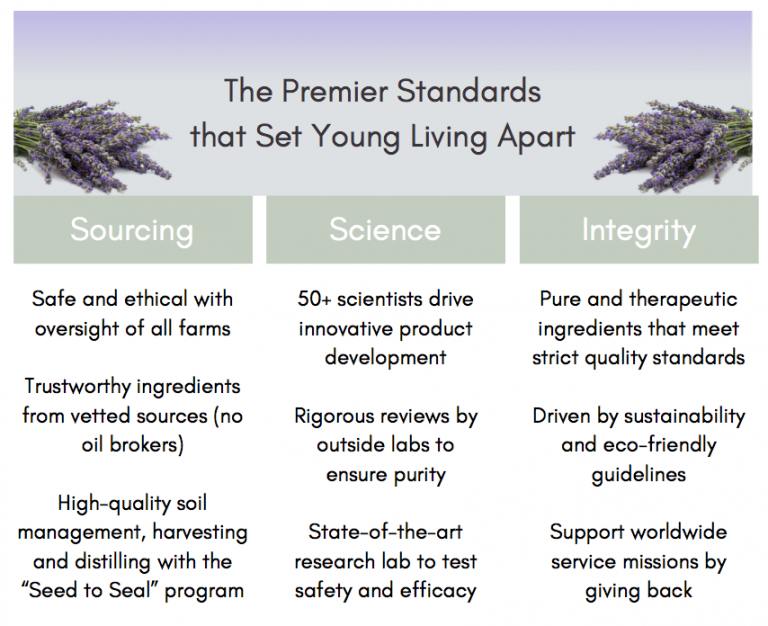 The Premier Standards that Set Young Living Apart

Sourcing

Safe and ethical with oversight of all farms

Trustworthy ingredients from vetted sources (no oil brokers)

High-quality soil management, harvesting and distilling with the "Seed to Seal" program

Science

50+ scientists drive innovative product development

Rigorous reviews by outside labs to ensure purity

State-of-the-art research lab to test safety and efficacy

Integrity

Pure and therapeutic ingredients that meet strict quality standards

Driven by sustainability and eco-friendly guidelines

Support worldwide service missions by giving back